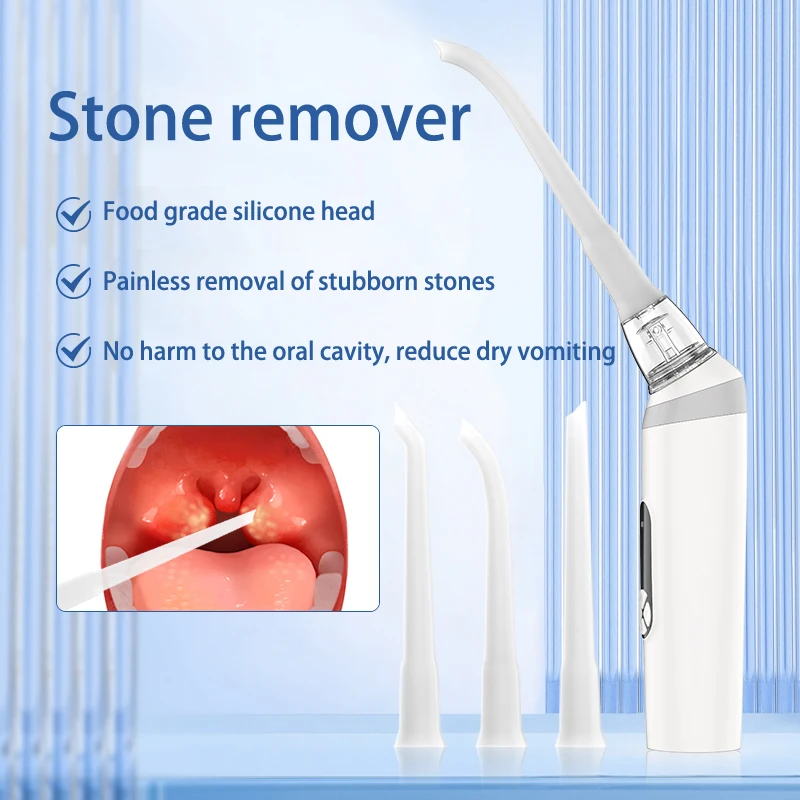 Stone remover

Food grade silicone head

Painless removal of stubborn stones

No harm to the oral cavity, reduce dry vomiting